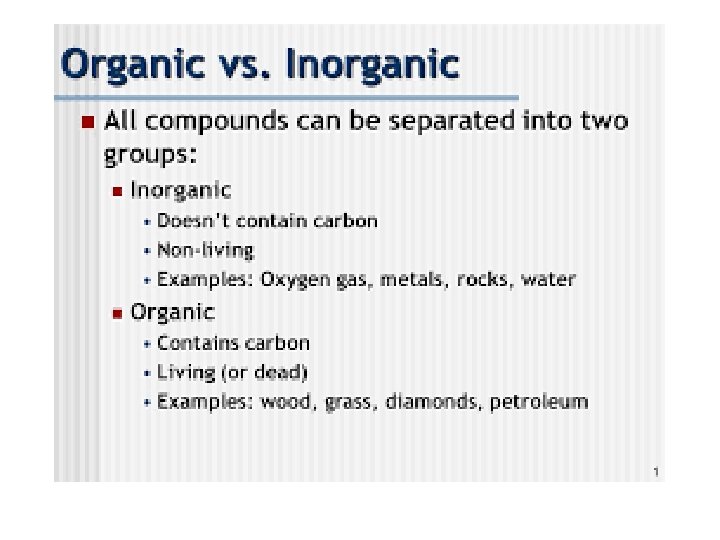 Organic vs. Inorganic

- All compounds can be separated into two groups:
  - Inorganic
    - Doesn't contain carbon
    - Non-living
    - Examples: Oxygen gas, metals, rocks, water
  - Organic
    - Contains carbon
    - Living (or dead)
    - Examples: wood, grass, diamonds, petroleum

1